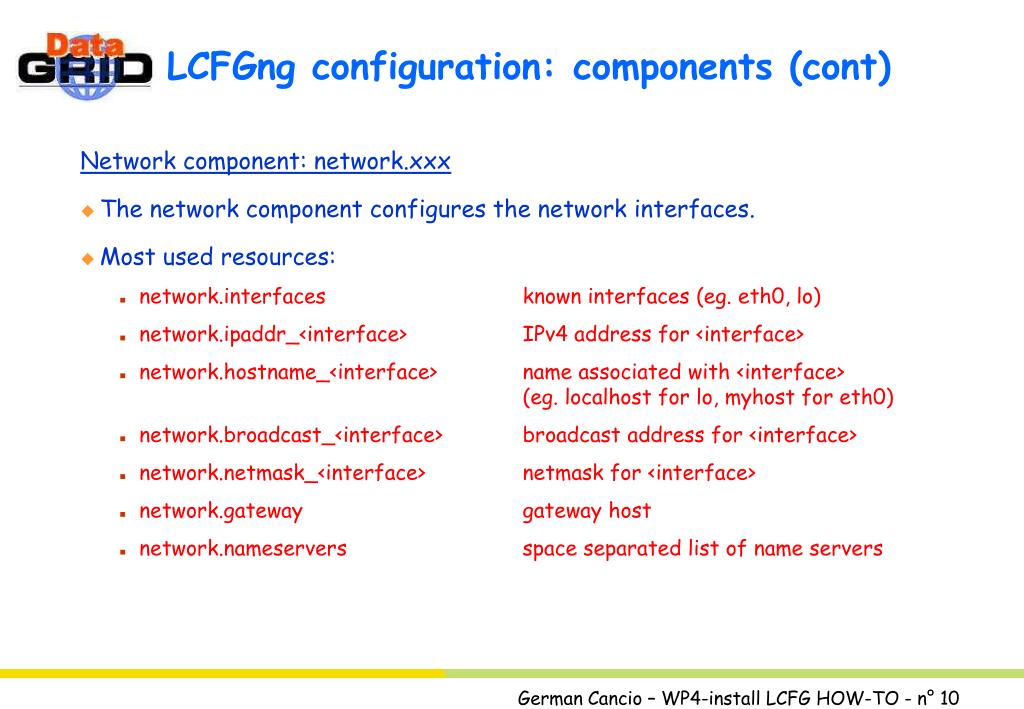 Data GRID

LCFGng configuration: components (cont)

Network component: network.xxx

The network component configures the network interfaces.

Most used resources:

network.interfaces known interfaces (eg. eth0, lo)

network.ipaddr_<interface> IPv4 address for <interface>

network.hostname_<interface> name associated with <interface> (eg. localhost for lo, myhost for eth0)

network.broadcast_<interface> broadcast address for <interface>

network.netmask_<interface> netmask for <interface>

network.gateway gateway host

network.nameservers space separated list of name servers

German Cancio – WP4-install LCFG HOW-TO - n° 10